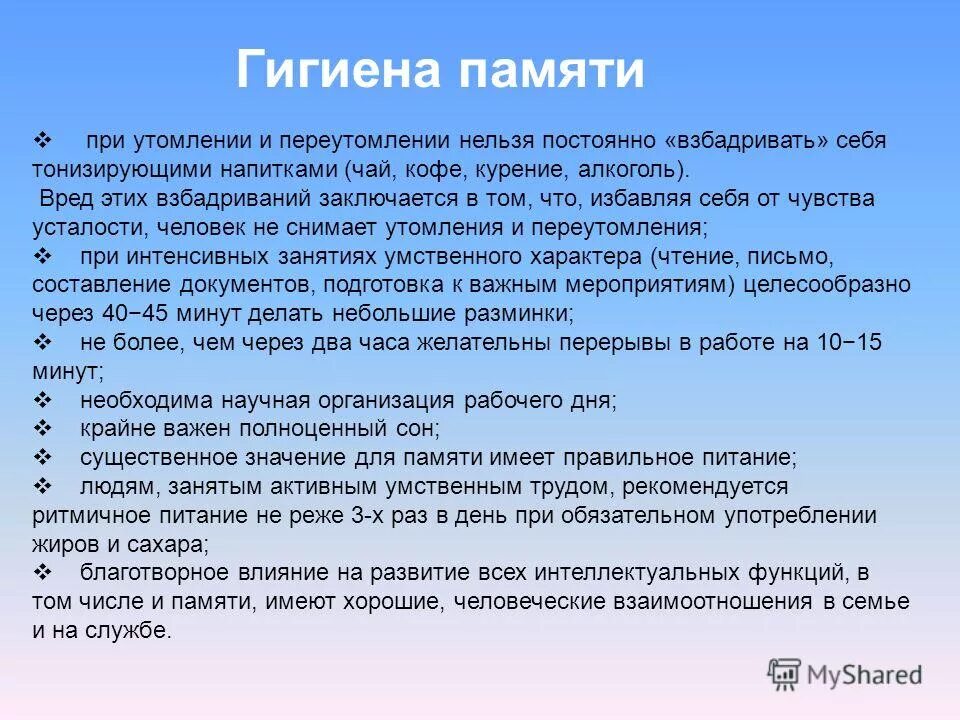 Гигиена памяти

❖ при утомлении и переутомлении нельзя постоянно «взбадривать» себя тонизирующими напитками (чай, кофе, курение, алкоголь).
Вред этих взбадриваний заключается в том, что, избавляя себя от чувства усталости, человек не снимает утомления и переутомления;
❖ при интенсивных занятиях умственного характера (чтение, письмо, составление документов, подготовка к важным мероприятиям) целесообразно через 40−45 минут делать небольшие разминки;
❖ не более, чем через два часа желательны перерывы в работе на 10−15 минут;
❖ необходима научная организация рабочего дня;
❖ крайне важен полноценный сон;
❖ существенное значение для памяти имеет правильное питание;
❖ людям, занятым активным умственным трудом, рекомендуется ритмичное питание не реже 3-х раз в день при обязательном употреблении жиров и сахара;
❖ благотворное влияние на развитие всех интеллектуальных функций, в том числе и памяти, имеют хорошие, человеческие взаимоотношения в семье и на службе.

MyShared